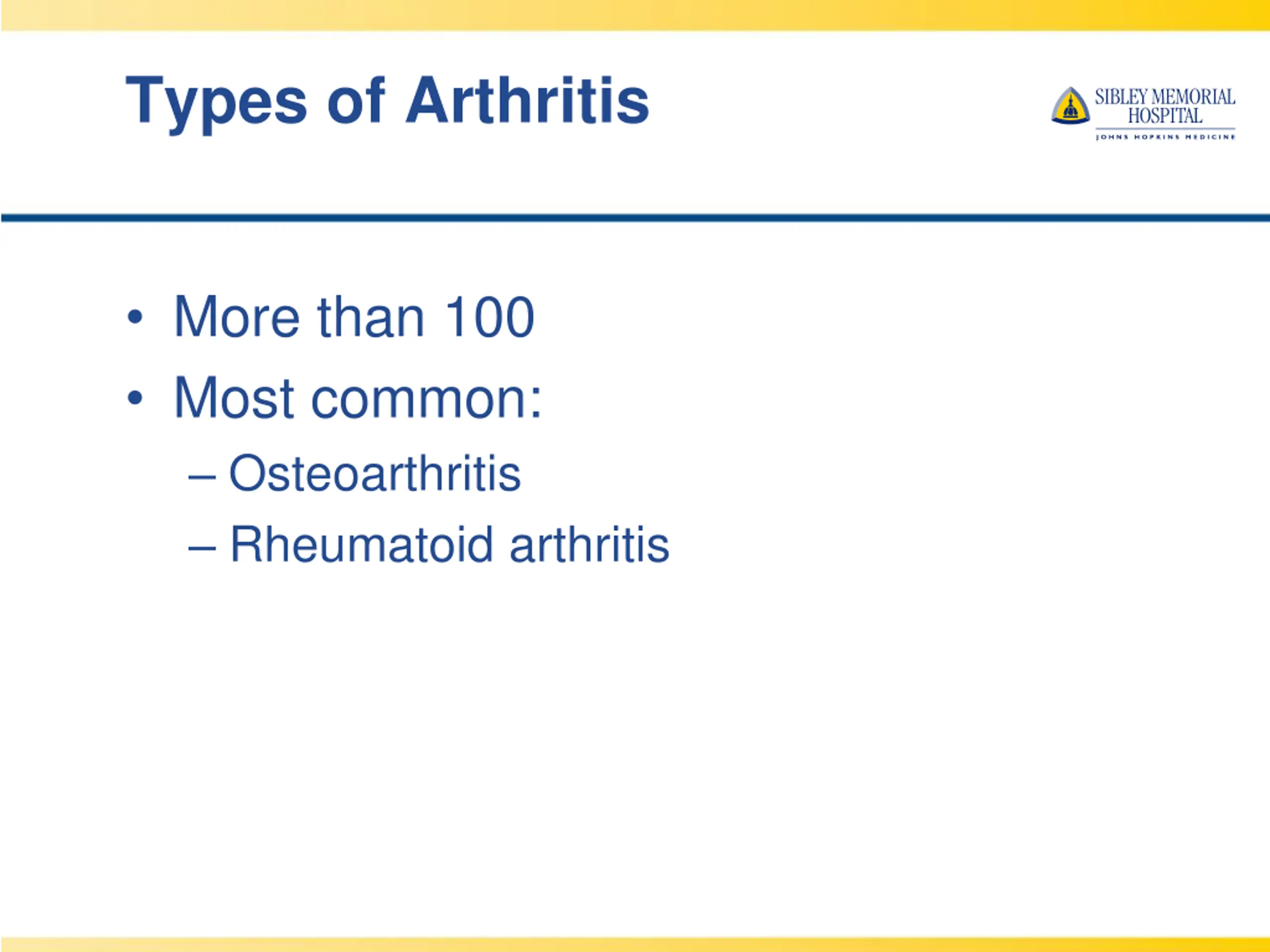 Types of Arthritis

SIBLEY MEMORIAL HOSPITAL
JOHNS HOPKINS MEDICINE

• More than 100
• Most common:
– Osteoarthritis
– Rheumatoid arthritis